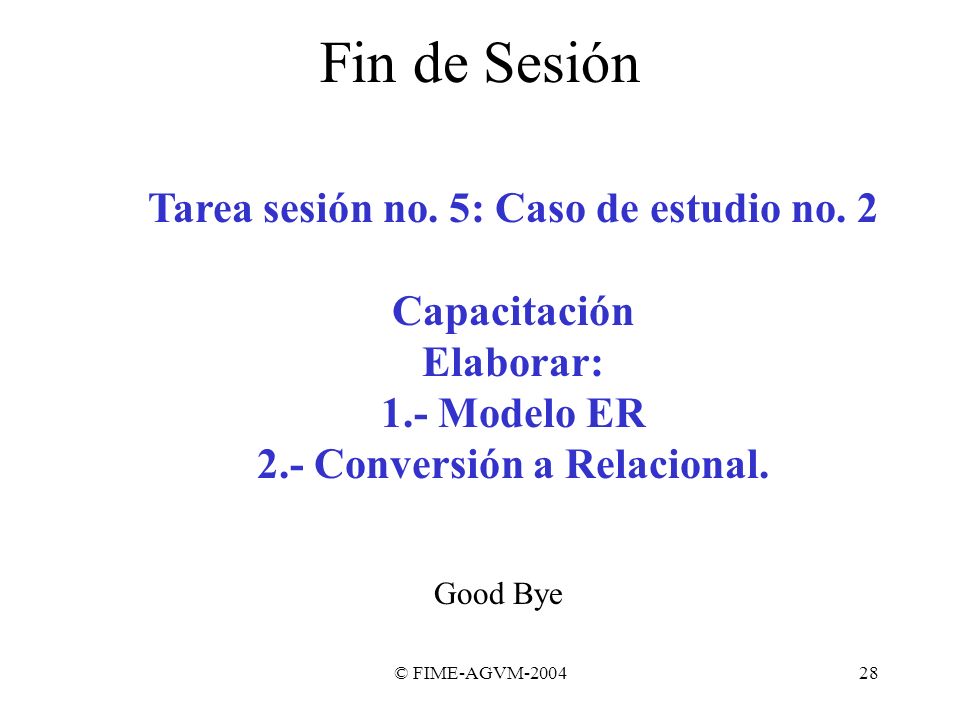 Fin de Sesión

Tarea sesión no. 5: Caso de estudio no. 2

Capacitación
Elaborar:
1.- Modelo ER
2.- Conversión a Relacional.

Good Bye

© FIME-AGVM-2004

28